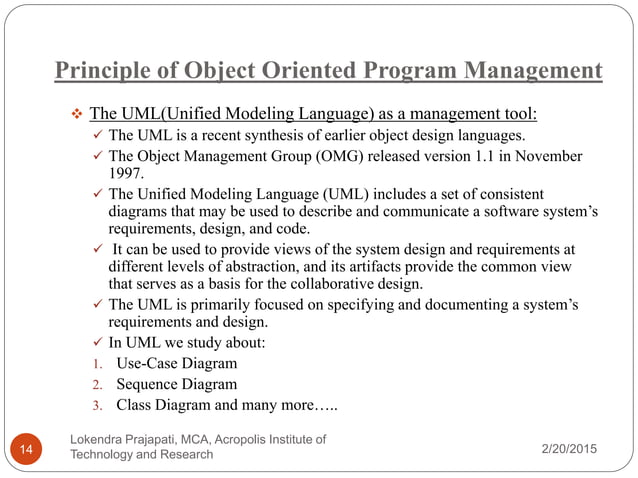 Principle of Object Oriented Program Management

❖ The UML(Unified Modeling Language) as a management tool:

✓ The UML is a recent synthesis of earlier object design languages.

✓ The Object Management Group (OMG) released version 1.1 in November 1997.

✓ The Unified Modeling Language (UML) includes a set of consistent diagrams that may be used to describe and communicate a software system's requirements, design, and code.

✓ It can be used to provide views of the system design and requirements at different levels of abstraction, and its artifacts provide the common view that serves as a basis for the collaborative design.

✓ The UML is primarily focused on specifying and documenting a system's requirements and design.

✓ In UML we study about:

1. Use-Case Diagram
2. Sequence Diagram
3. Class Diagram and many more…..

14

Lokendra Prajapati, MCA, Acropolis Institute of Technology and Research

2/20/2015